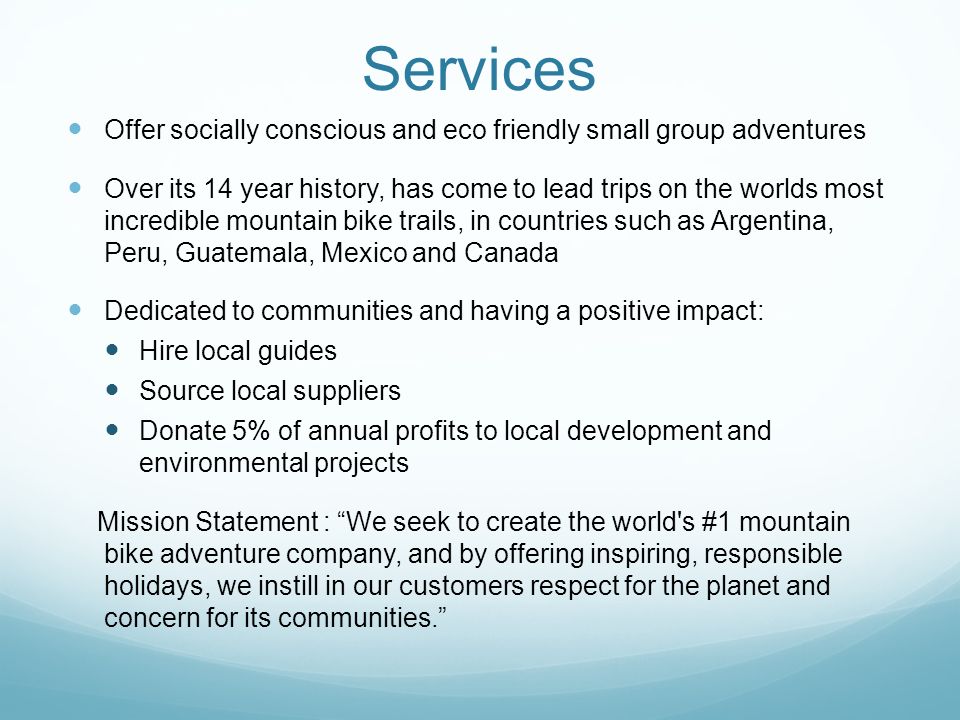 Services

- Offer socially conscious and eco friendly small group adventures
- Over its 14 year history, has come to lead trips on the worlds most incredible mountain bike trails, in countries such as Argentina, Peru, Guatemala, Mexico and Canada
- Dedicated to communities and having a positive impact:
  - Hire local guides
  - Source local suppliers
  - Donate 5% of annual profits to local development and environmental projects

Mission Statement : “We seek to create the world's #1 mountain bike adventure company, and by offering inspiring, responsible holidays, we instill in our customers respect for the planet and concern for its communities.”